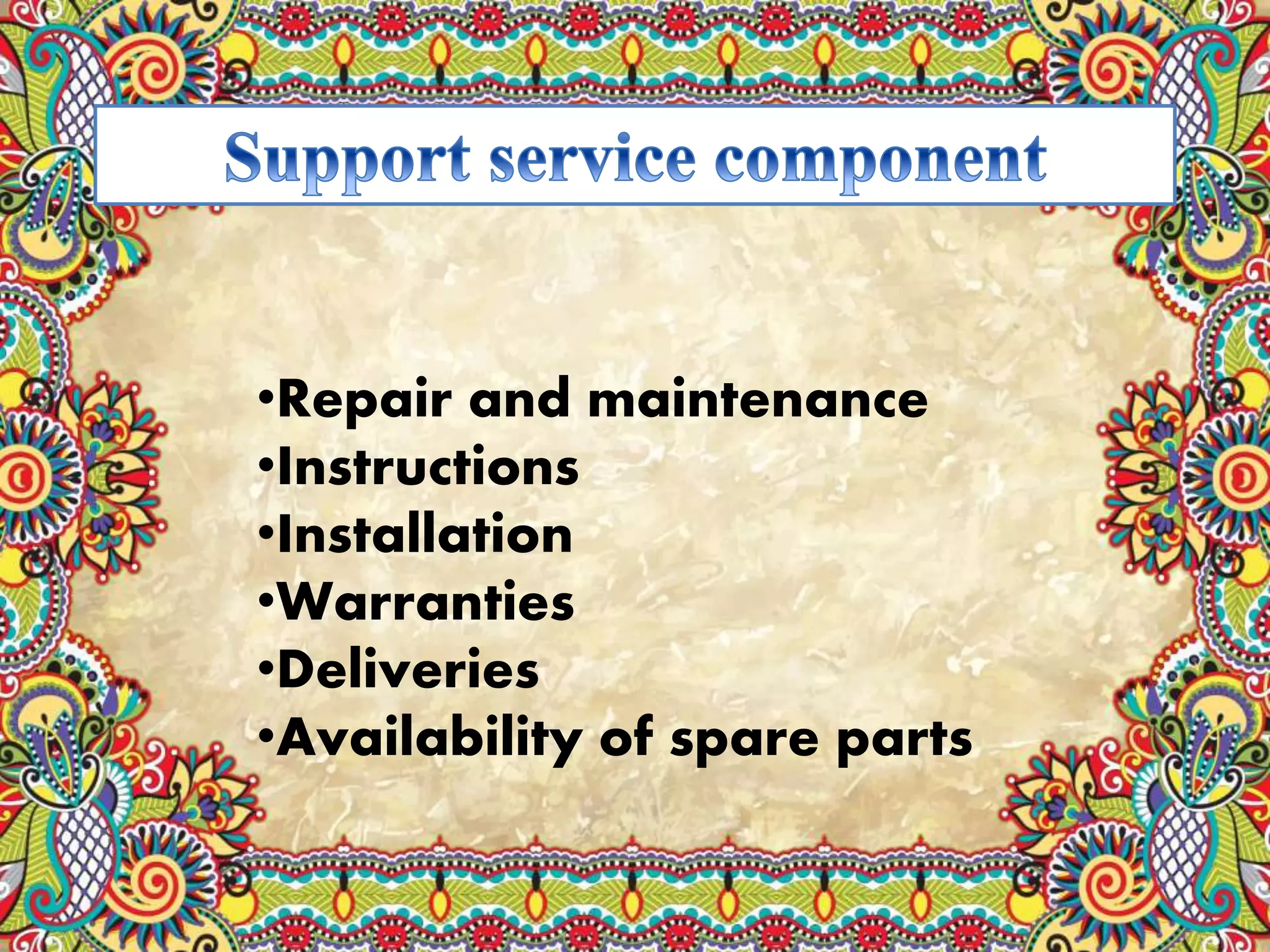 Support service component

•Repair and maintenance
•Instructions
•Installation
•Warranties
•Deliveries
•Availability of spare parts